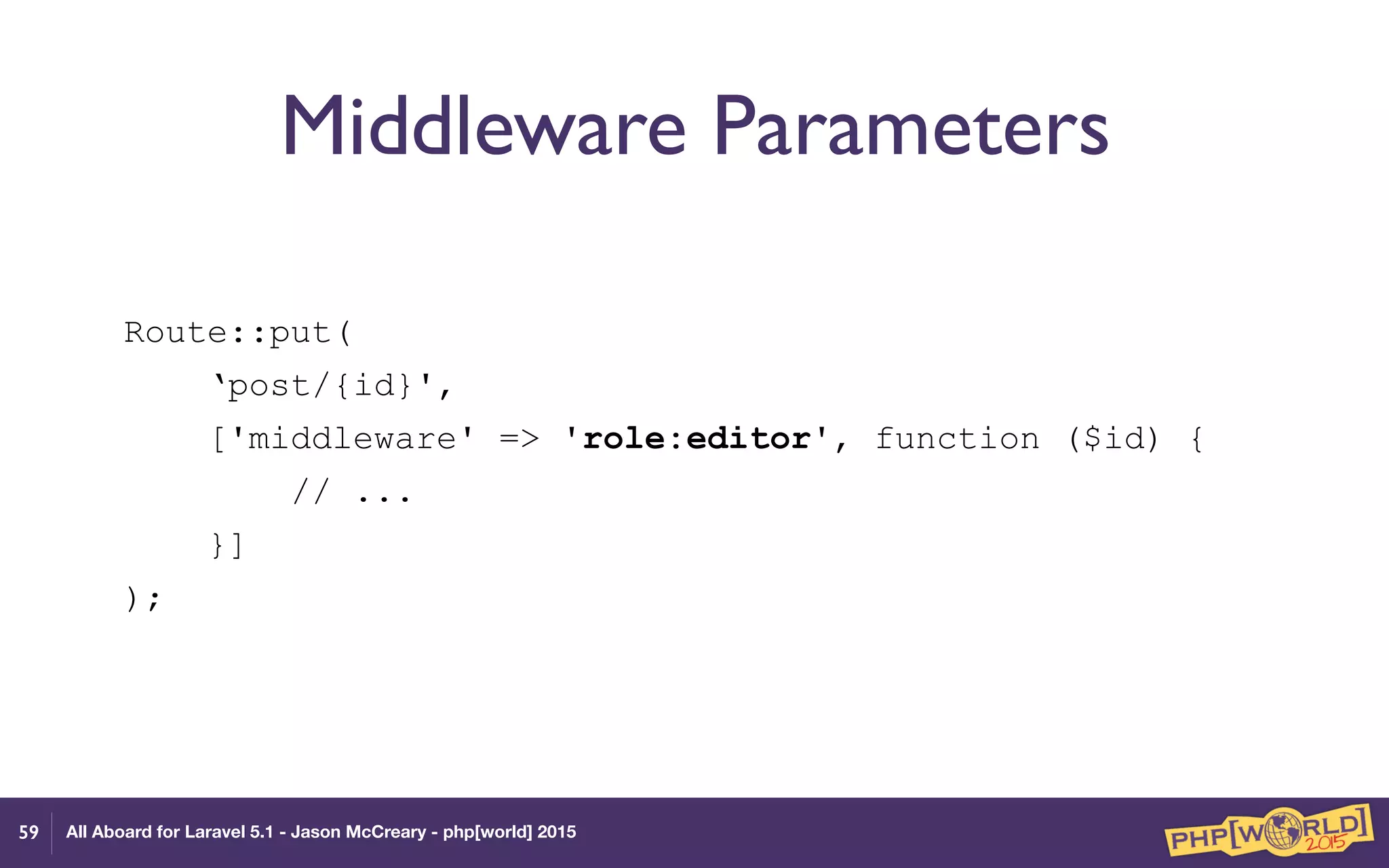 Middleware Parameters

Route::put(
    ‘post/{id}',
    ['middleware' => 'role:editor', function ($id) {
        // ...
    }]
);

59 All Aboard for Laravel 5.1 - Jason McCreary - php[world] 2015

PHP[WORLD] 2015